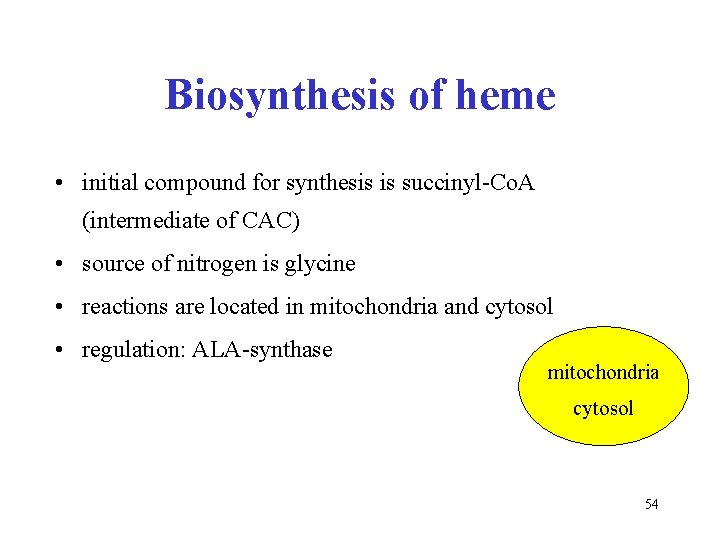 Biosynthesis of heme

• initial compound for synthesis is succinyl-CoA (intermediate of CAC)

• source of nitrogen is glycine

• reactions are located in mitochondria and cytosol

• regulation: ALA-synthase

mitochondria
cytosol

54